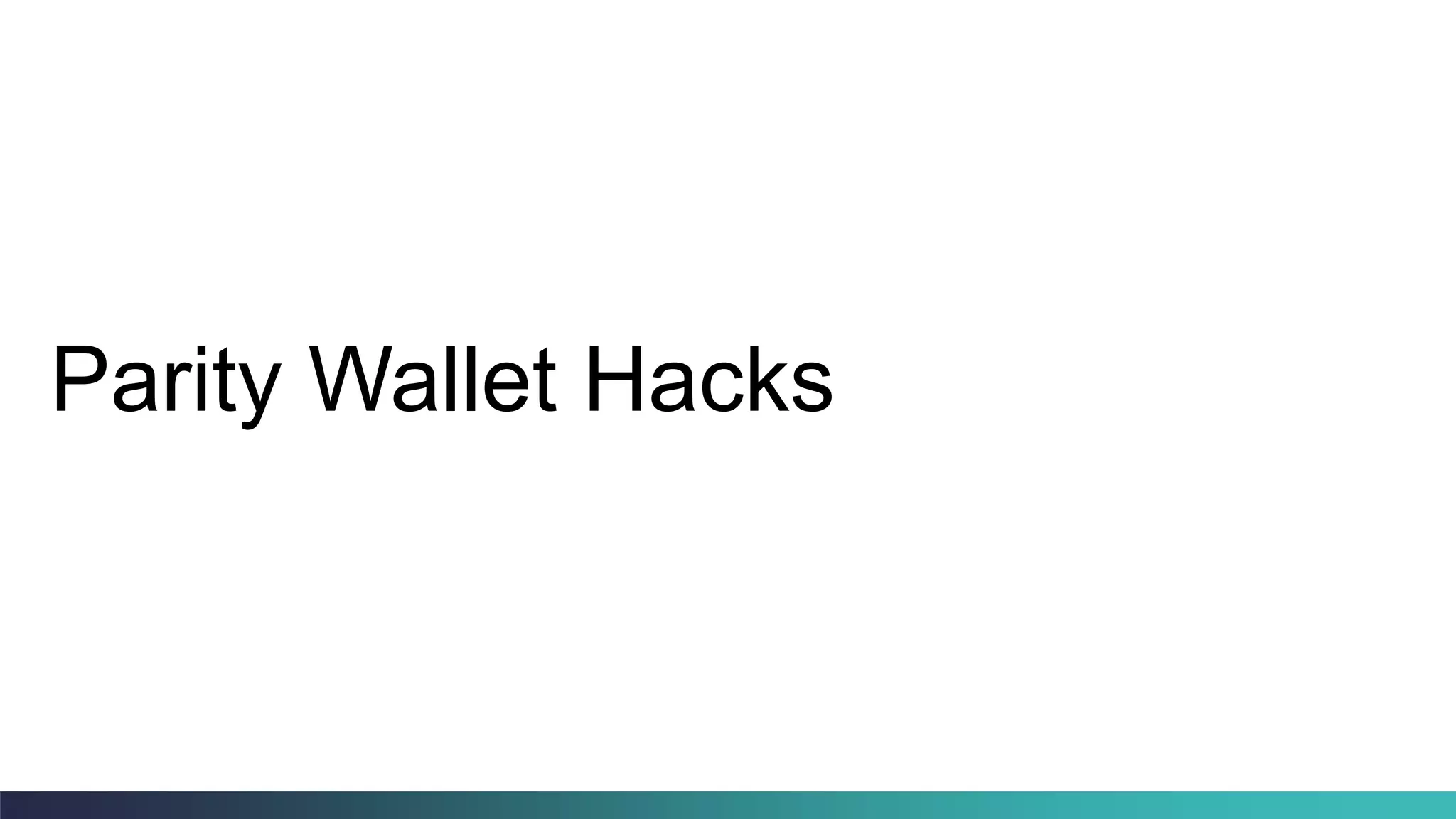 Parity Wallet Hacks